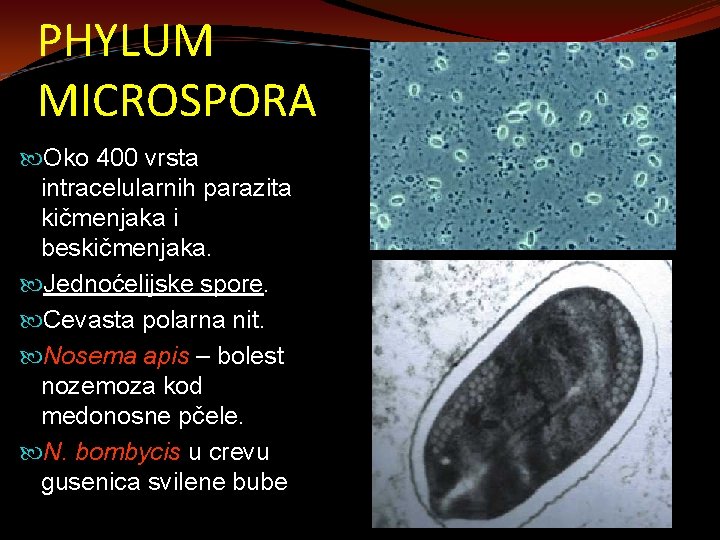 PHYLUM MICROSPORA

Oko 400 vrsta intracelularnih parazita kičmenjaka i beskičmenjaka.

Jednoćelijske spore.

Cevasta polarna nit.

Nosema apis – bolest nozemoza kod medonosne pčele.

N. bombycis u crevu gusenica svilene bube